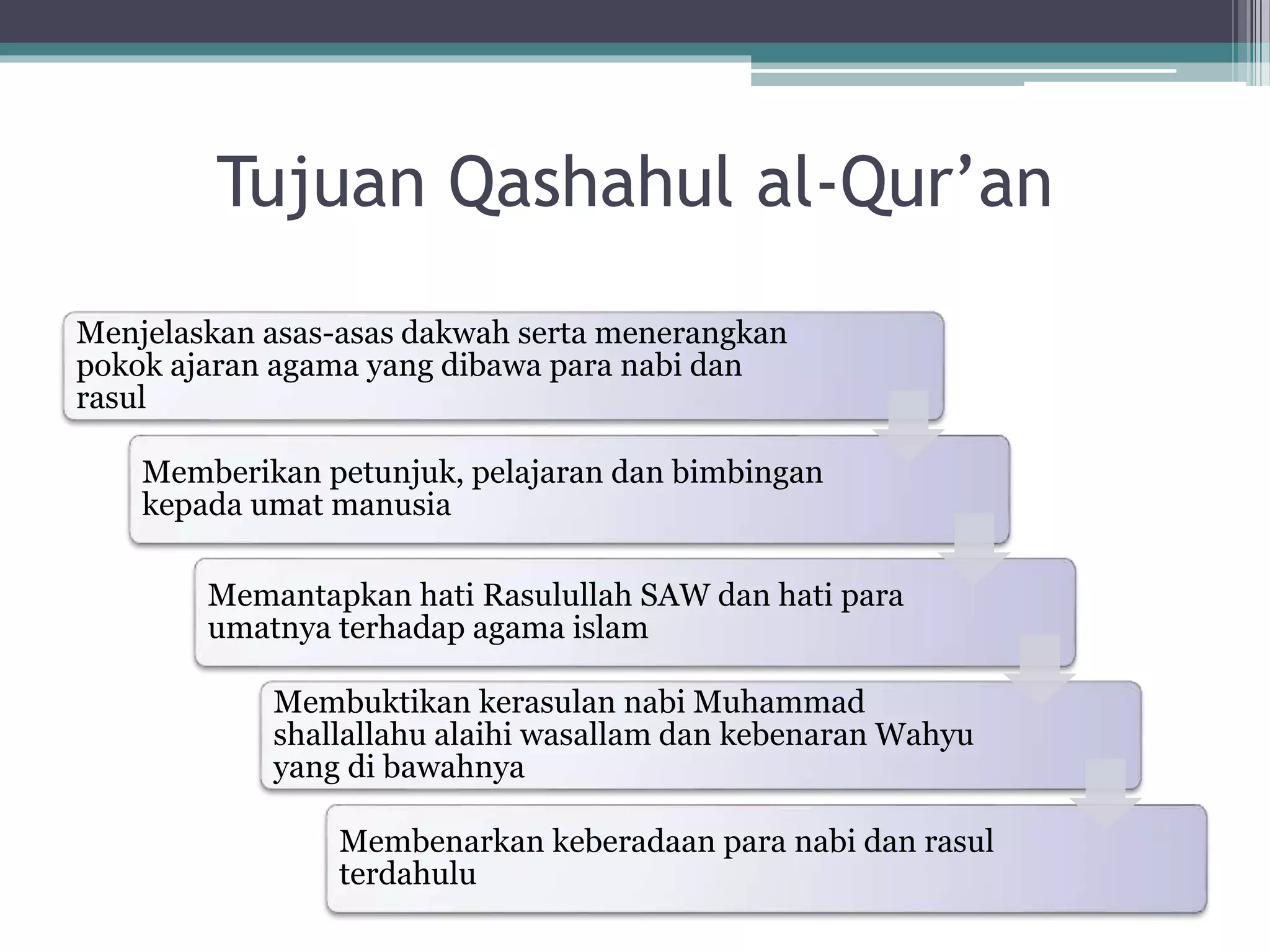 Tujuan Qashahul al-Qur’an

Menjelaskan asas-asas dakwah serta menerangkan pokok ajaran agama yang dibawa para nabi dan rasul

Memberikan petunjuk, pelajaran dan bimbingan kepada umat manusia

Memantapkan hati Rasulullah SAW dan hati para umatnya terhadap agama islam

Membuktikan kerasulan nabi Muhammad shallallahu alaihi wasallam dan kebenaran Wahyu yang di bawahnya

Membenarkan keberadaan para nabi dan rasul terdahulu